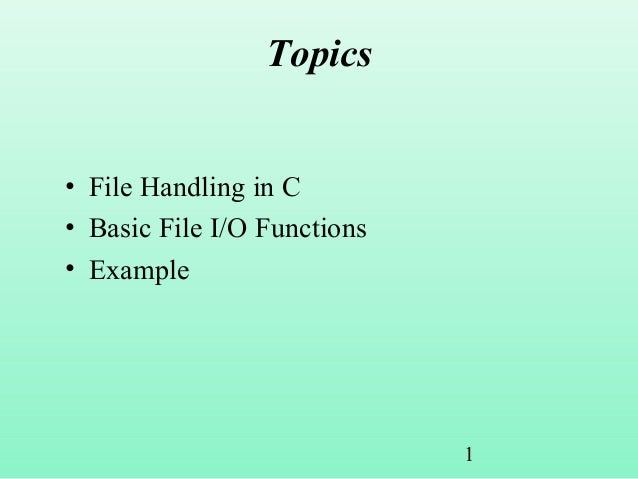 Topics

• File Handling in C
• Basic File I/O Functions
• Example

1